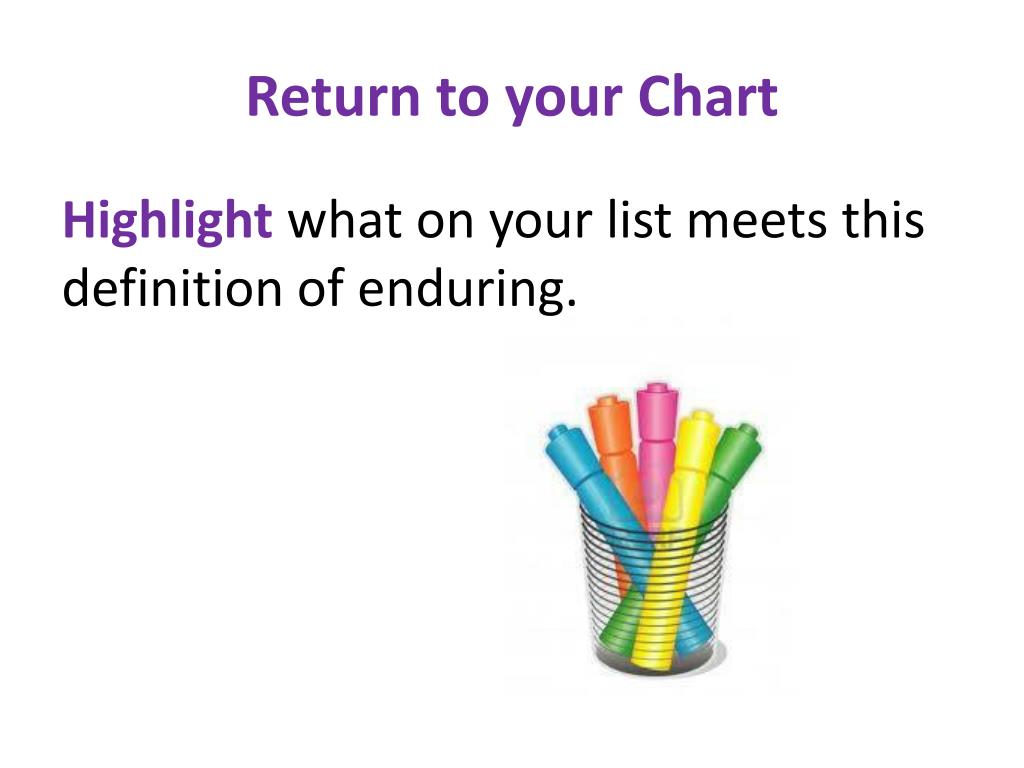 Return to your Chart

Highlight what on your list meets this definition of enduring.